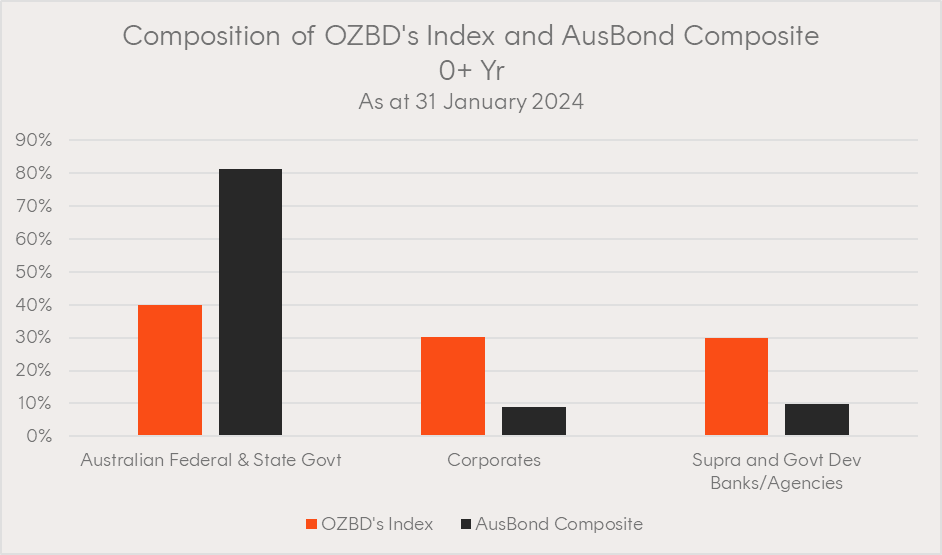 Composition of OZBD's Index and AusBond Composite
0+ Yr
As at 31 January 2024

90%
80%
70%
60%
50%
40%
30%
20%
10%
0%

Australian Federal & State Govt
Corporates
Supra and Govt Dev Banks/Agencies

OZBD's Index
AusBond Composite